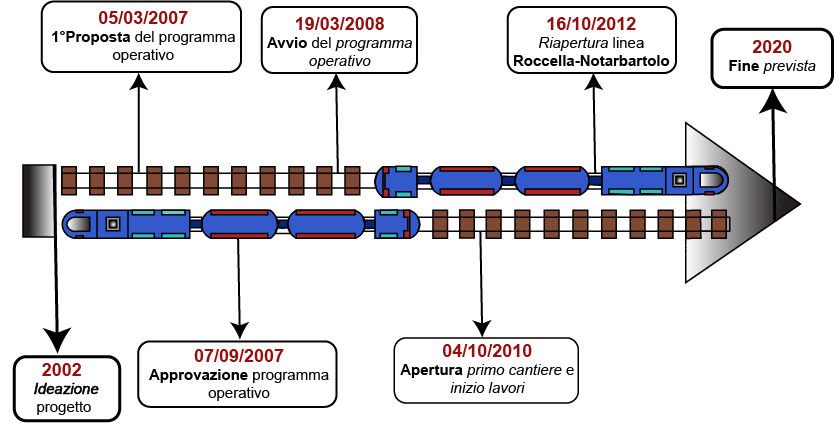 05/03/2007
1°Proposta del programma operativo

19/03/2008
Avvio del programma operativo

16/10/2012
Riapertura linea Roccella-Notarbartolo

2020
Fine prevista

2002
Ideazione progetto

07/09/2007
Approvazione programma operativo

04/10/2010
Apertura primo cantiere e inizio lavori